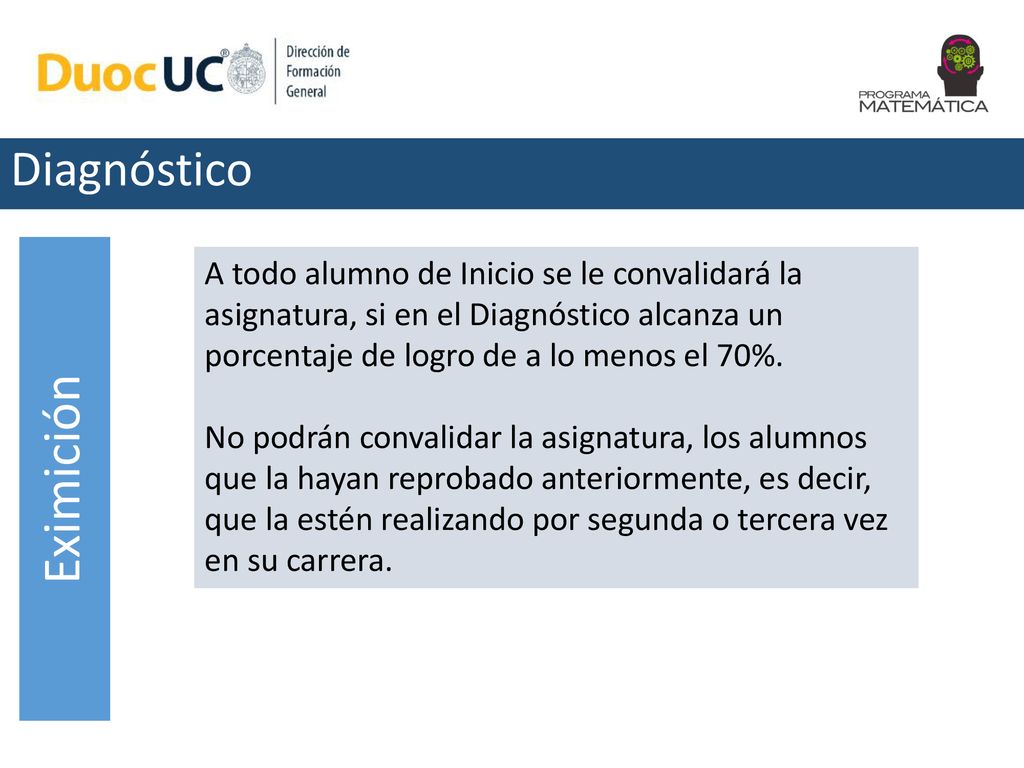 DuocUC Dirección de Formación General

PROGRAMA MATEMÁTICA

Diagnóstico

Eximición

A todo alumno de Inicio se le convalidará la asignatura, si en el Diagnóstico alcanza un porcentaje de logro de a lo menos el 70%.

No podrán convalidar la asignatura, los alumnos que la hayan reprobado anteriormente, es decir, que la estén realizando por segunda o tercera vez en su carrera.